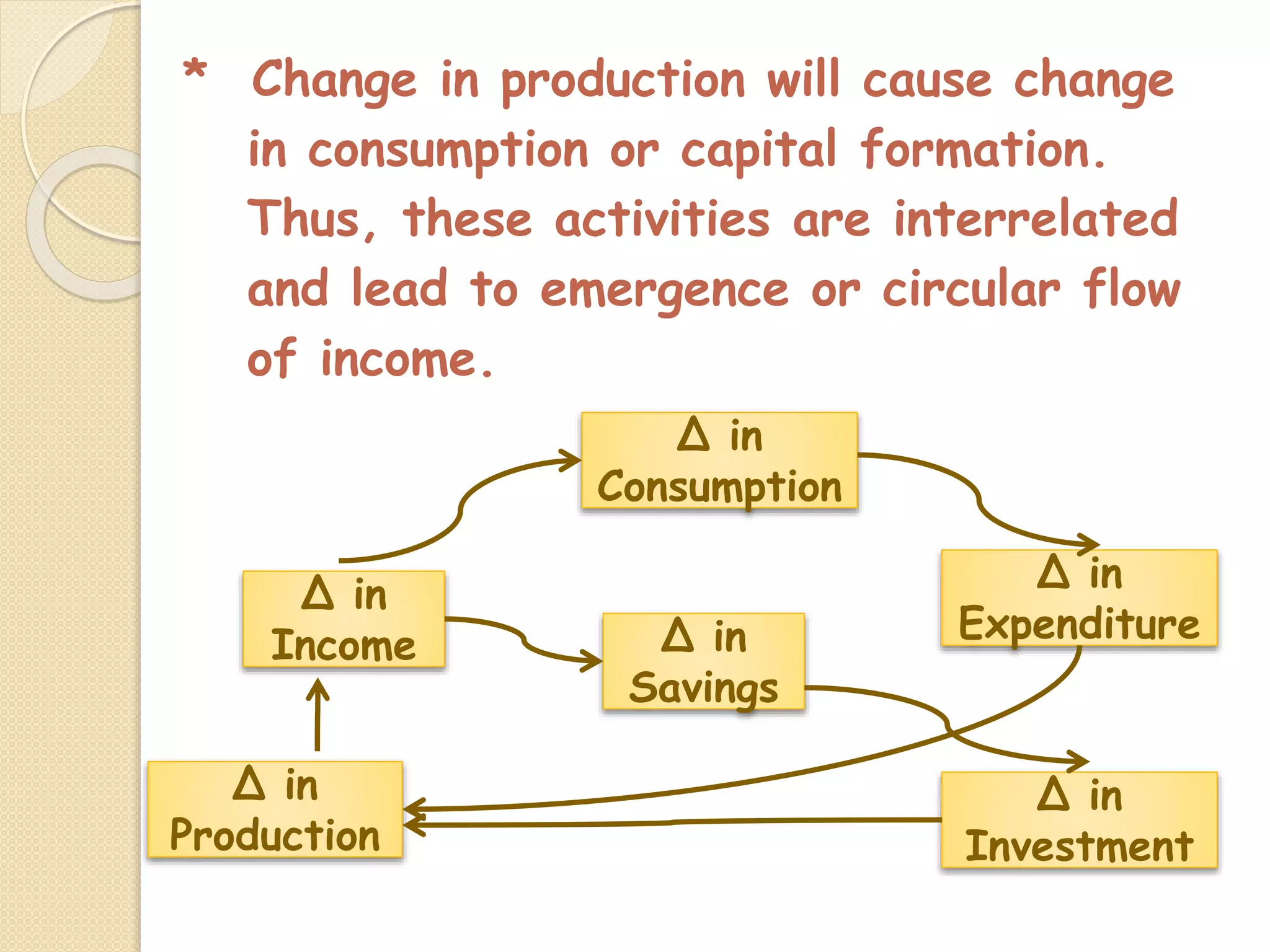 * Change in production will cause change in consumption or capital formation. Thus, these activities are interrelated and lead to emergence or circular flow of income.

Δ in Consumption

Δ in Income

Δ in Savings

Δ in Expenditure

Δ in Production

Δ in Investment